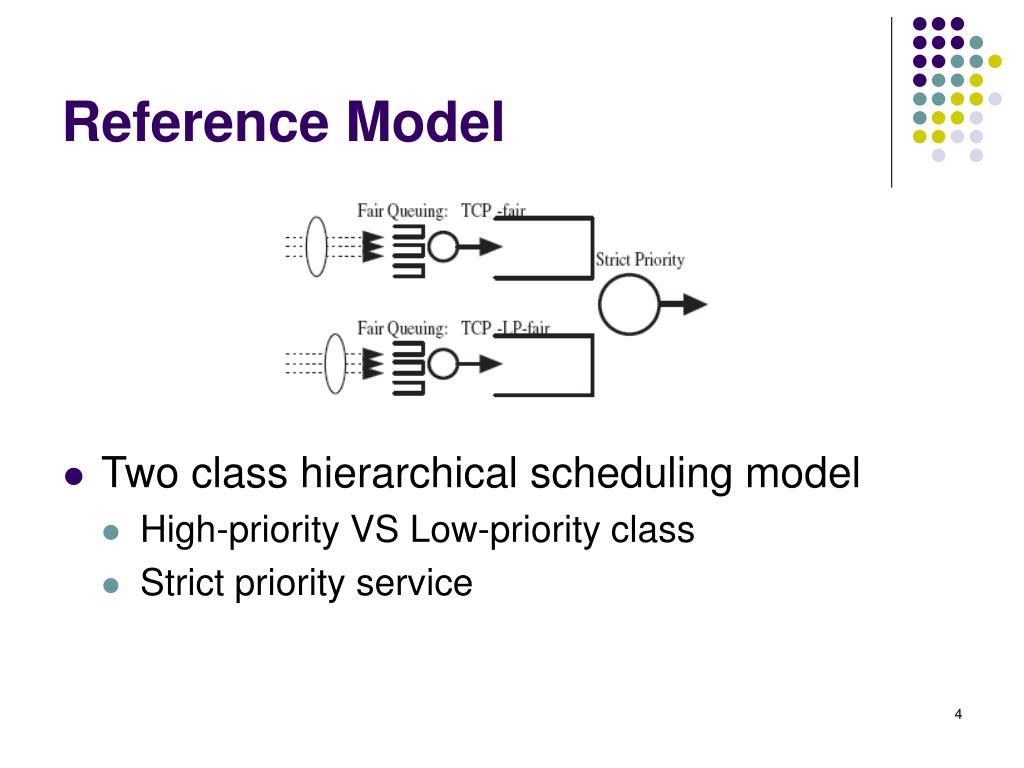 Reference Model

Fair Queuing: TCP -fair

Strict Priority

Fair Queuing: TCP -LP-fair

Two class hierarchical scheduling model

High-priority VS Low-priority class

Strict priority service

4